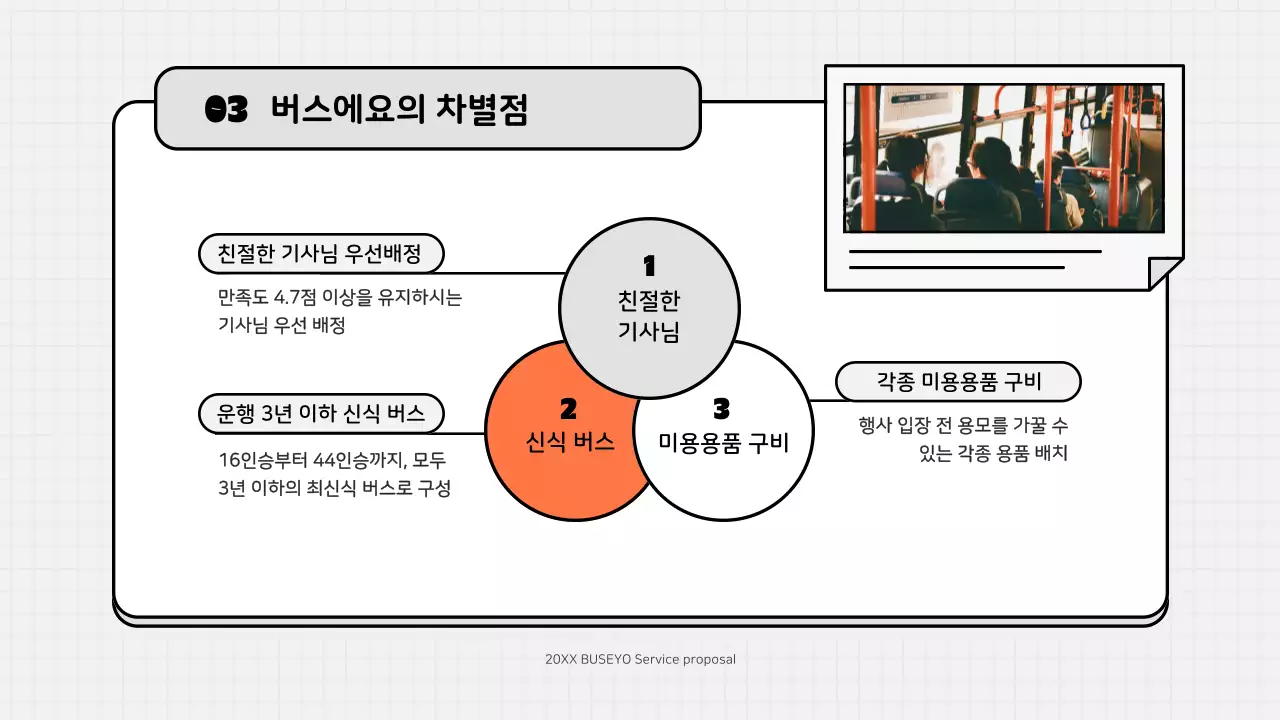 03 버스에요의 차별점

친절한 기사님 우선배정

만족도 4.7점 이상을 유지하시는 기사님 우선 배정

운행 3년 이하 신식 버스

16인승부터 44인승까지, 모두 3년 이하의 최신식 버스로 구성

1
친절한 기사님

2
신식 버스

3
미용용품 구비

각종 미용용품 구비

행사 입장 전 용모를 가꿀 수 있는 각종 용품 배치

20XX BUSEYO Service proposal